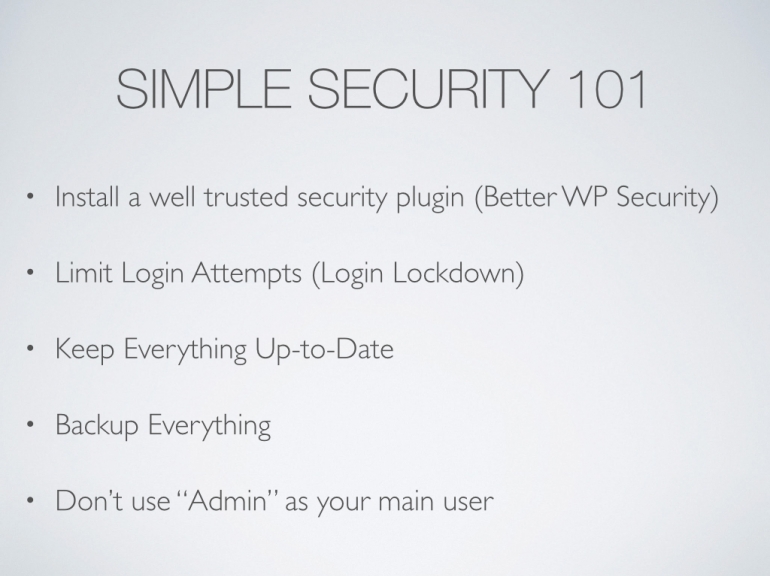 SIMPLE SECURITY 101

• Install a well trusted security plugin (Better WP Security)

• Limit Login Attempts (Login Lockdown)

• Keep Everything Up-to-Date

• Backup Everything

• Don't use "Admin" as your main user